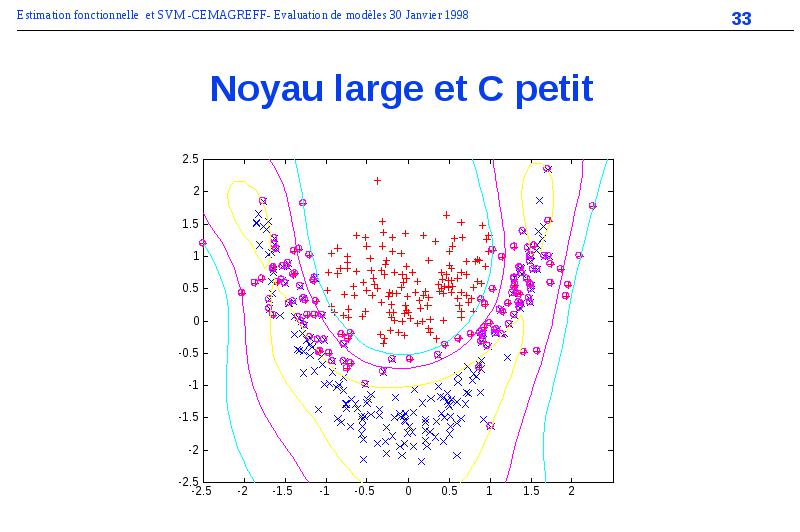 Estimation fonctionnelle et SVM -CEMAGREFF- Evaluation de modèles 30 Janvier 1998

33

Noyau large et C petit

2.5
2
1.5
1
0.5
0
-0.5
-1
-1.5
-2
-2.5

-2.5 -2 -1.5 -1 -0.5 0 0.5 1 1.5 2